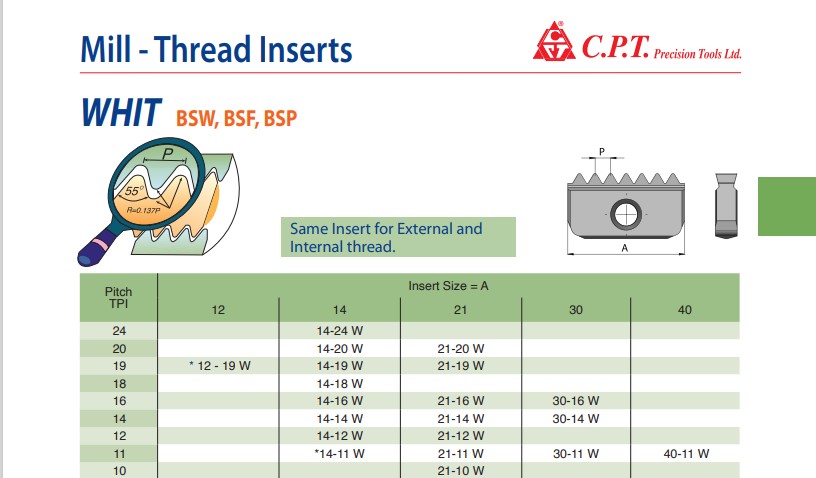 Mill - Thread Inserts

C.P.T. Precision Tools Ltd.

WHIT BSW, BSF, BSP

P

55°

R=0.137P

Same Insert for External and Internal thread.

P

A

| Pitch TPI | Insert Size = A 12 | 14 | 21 | 30 | 40 |
|---|---|---|---|---|---|
| 24 | | 14-24 W | | | |
| 20 | | 14-20 W | 21-20 W | | |
| 19 | * 12 - 19 W | 14-19 W | 21-19 W | | |
| 18 | | 14-18 W | | | |
| 16 | | 14-16 W | 21-16 W | 30-16 W | |
| 14 | | 14-14 W | 21-14 W | 30-14 W | |
| 12 | | 14-12 W | 21-12 W | | |
| 11 | | *14-11 W | 21-11 W | 30-11 W | 40-11 W |
| 10 | | | 21-10 W | | |